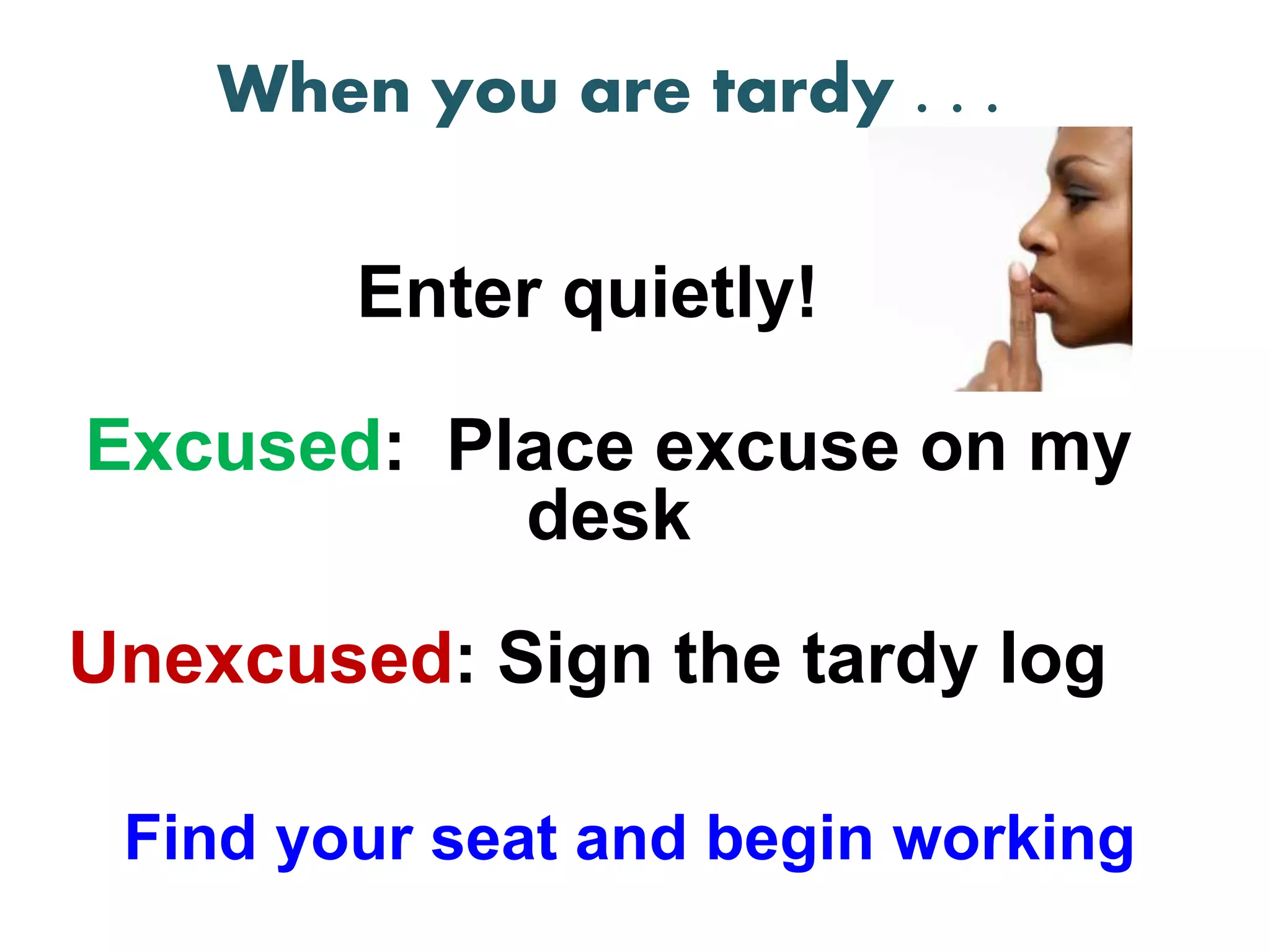 When you are tardy . . .

Enter quietly!

Excused: Place excuse on my desk

Unexcused: Sign the tardy log

Find your seat and begin working